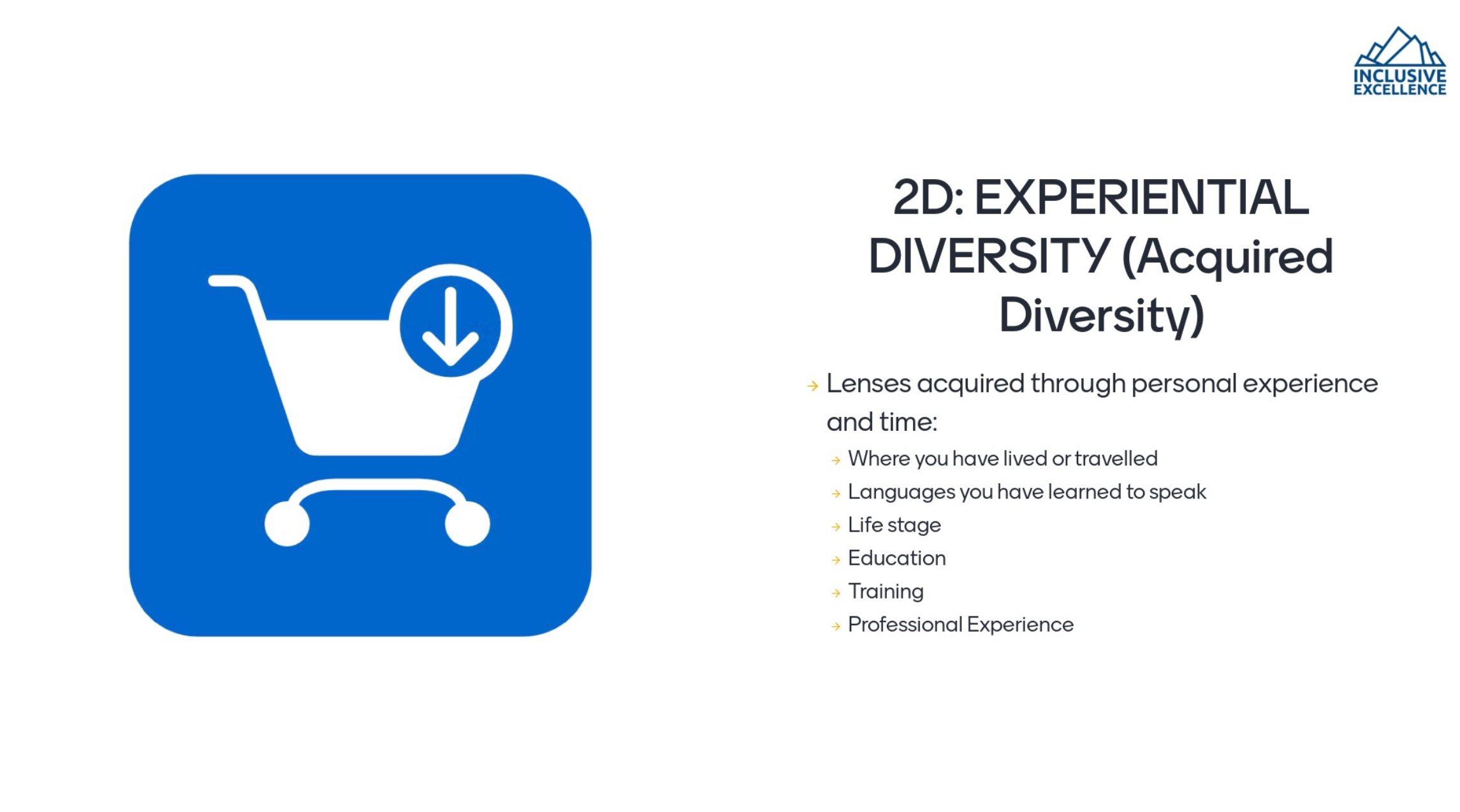 INCLUSIVE EXCELLENCE

2D: EXPERIENTIAL DIVERSITY (Acquired Diversity)

→ Lenses acquired through personal experience and time:
→ Where you have lived or travelled
→ Languages you have learned to speak
→ Life stage
→ Education
→ Training
→ Professional Experience